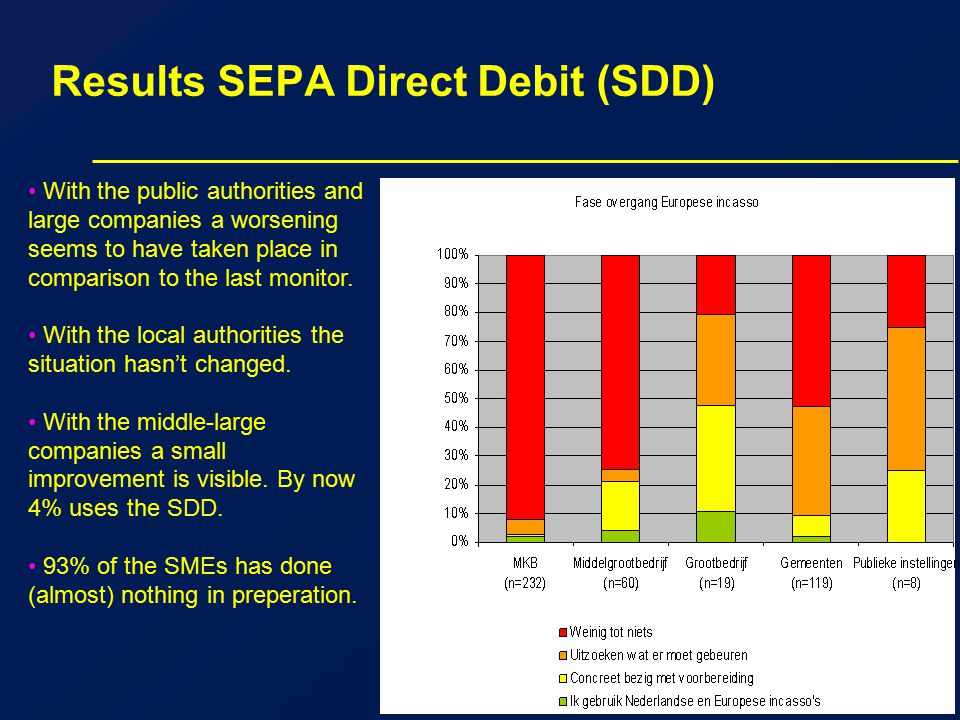 Results SEPA Direct Debit (SDD)

• With the public authorities and large companies a worsening seems to have taken place in comparison to the last monitor.

• With the local authorities the situation hasn't changed.

• With the middle-large companies a small improvement is visible. By now 4% uses the SDD.

• 93% of the SMEs has done (almost) nothing in preperation.

Fase overgang Europese incasso

100%
90%
80%
70%
60%
50%
40%
30%
20%
10%
0%

MKB (n=232)
Middelgrootbedrijf (n=60)
Grootbedrijf (n=19)
Gemeenten (n=119)
Publieke instellingen (n=8)

Weinig tot niets
Uitzoeken wat er moet gebeuren
Concreet bezig met voorbereiding
Ik gebruik Nederlandse en Europese incasso's